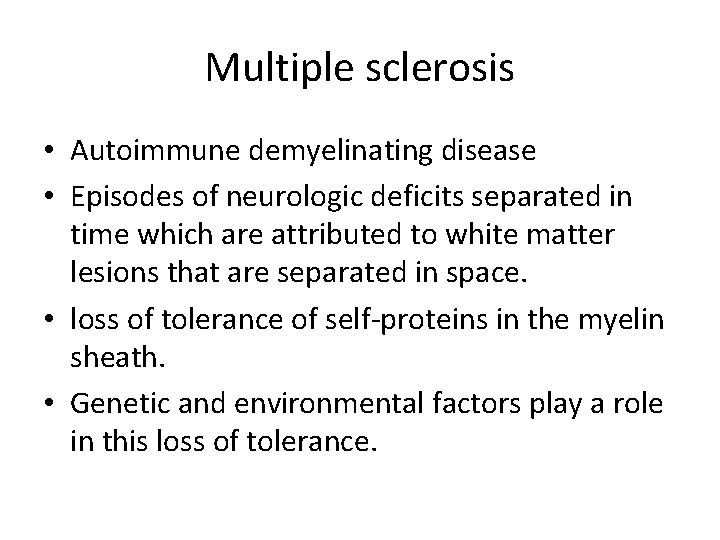 Multiple sclerosis

• Autoimmune demyelinating disease
• Episodes of neurologic deficits separated in time which are attributed to white matter lesions that are separated in space.
• loss of tolerance of self-proteins in the myelin sheath.
• Genetic and environmental factors play a role in this loss of tolerance.